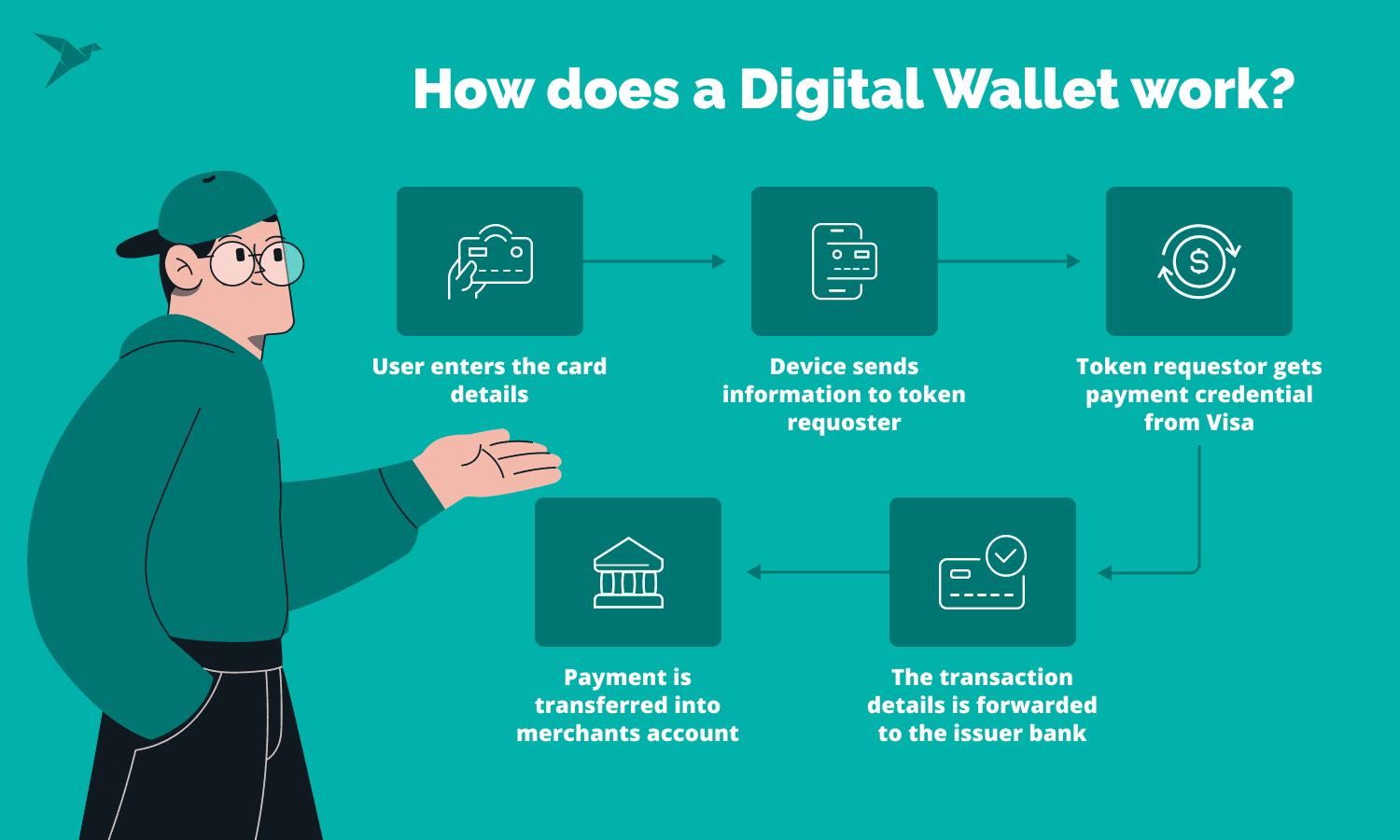 How does a Digital Wallet work?

User enters the card details

Device sends information to token requoster

Token requestor gets payment credential from Visa

The transaction details is forwarded to the issuer bank

Payment is transferred into merchants account